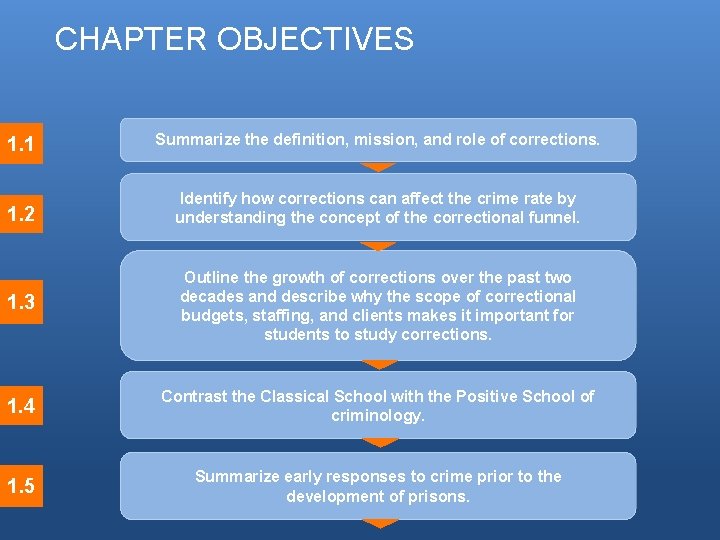 CHAPTER OBJECTIVES

1.1

Summarize the definition, mission, and role of corrections.

1.2

Identify how corrections can affect the crime rate by understanding the concept of the correctional funnel.

1.3

Outline the growth of corrections over the past two decades and describe why the scope of correctional budgets, staffing, and clients makes it important for students to study corrections.

1.4

Contrast the Classical School with the Positive School of criminology.

1.5

Summarize early responses to crime prior to the development of prisons.